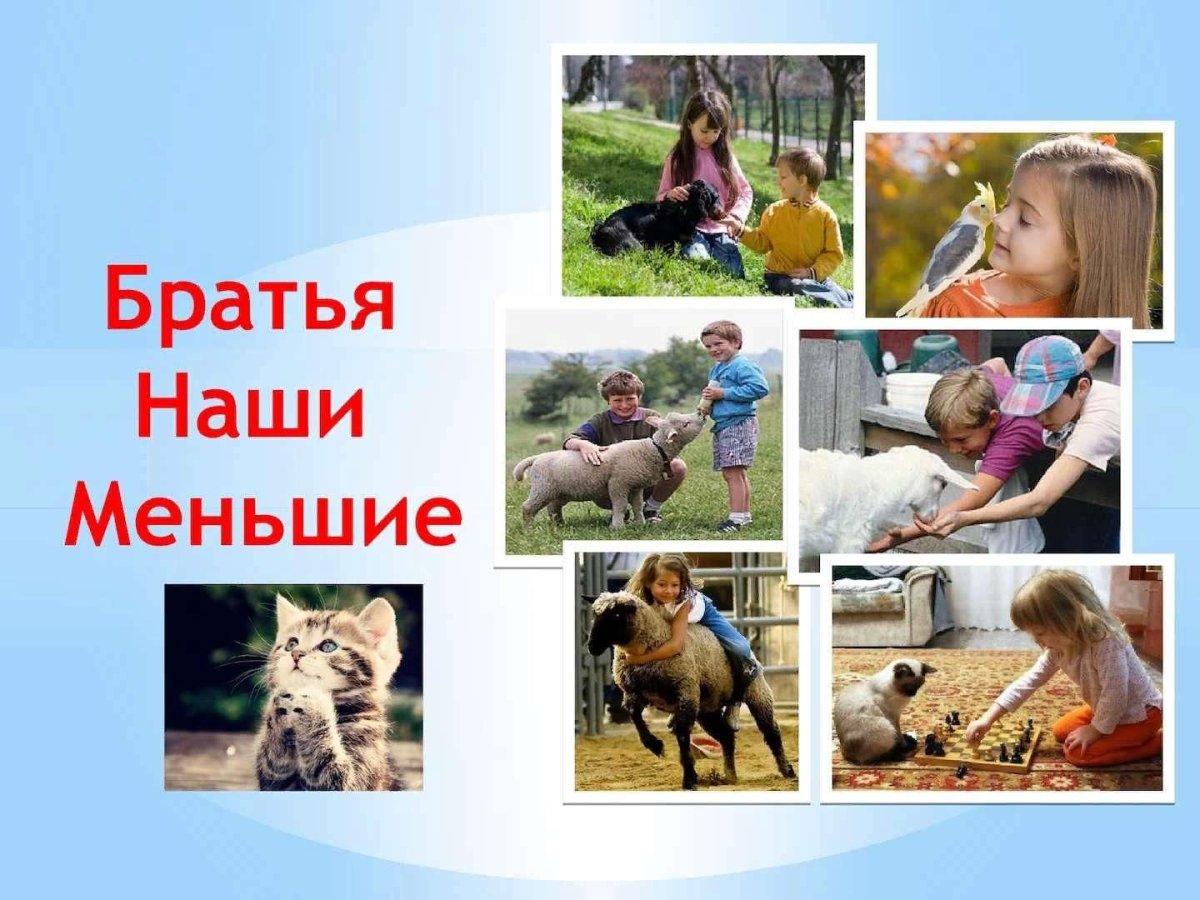 Братья
Наши
Меньшие